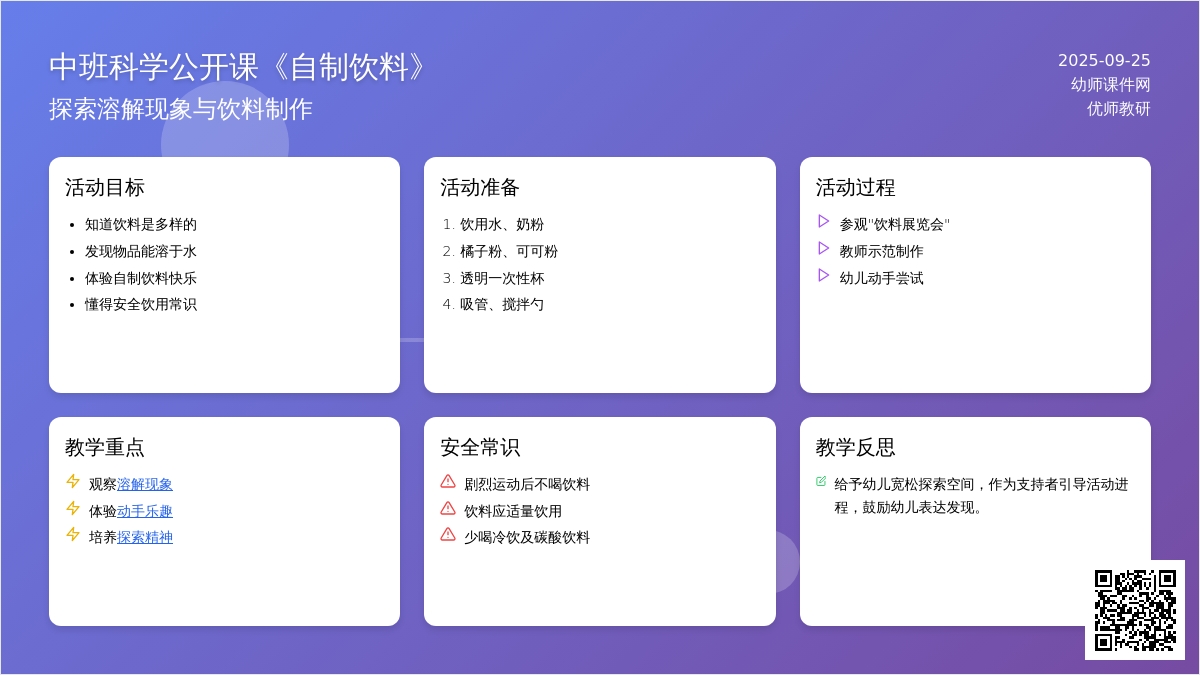 中班科学公开课《自制饮料》
探索溶解现象与饮料制作

2025-09-25
幼师课件网
优师教研

活动目标
- 知道饮料是多样的
- 发现物品能溶于水
- 体验自制饮料快乐
- 懂得安全饮用常识

活动准备
1. 饮用水、奶粉
2. 橘子粉、可可粉
3. 透明一次性杯
4. 吸管、搅拌勺

活动过程
参观"饮料展览会"
教师示范制作
幼儿动手尝试

教学重点
观察溶解现象
体验动手乐趣
培养探索精神

安全常识
剧烈运动后不喝饮料
饮料应适量饮用
少喝冷饮及碳酸饮料

教学反思
给予幼儿宽松探索空间，作为支持者引导活动进程，鼓励幼儿表达发现。